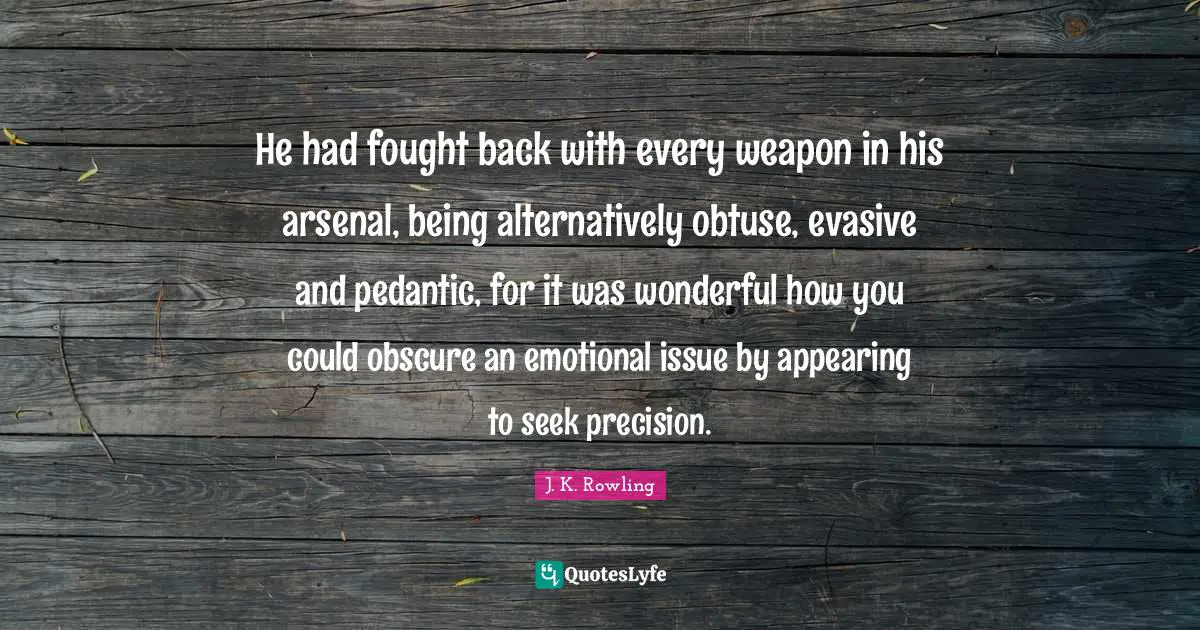 He had fought back with every weapon in his arsenal, being alternatively obtuse, evasive and pedantic, for it was wonderful how you could obscure an emotional issue by appearing to seek precision.

J. K. Rowling

QuotesLyfe